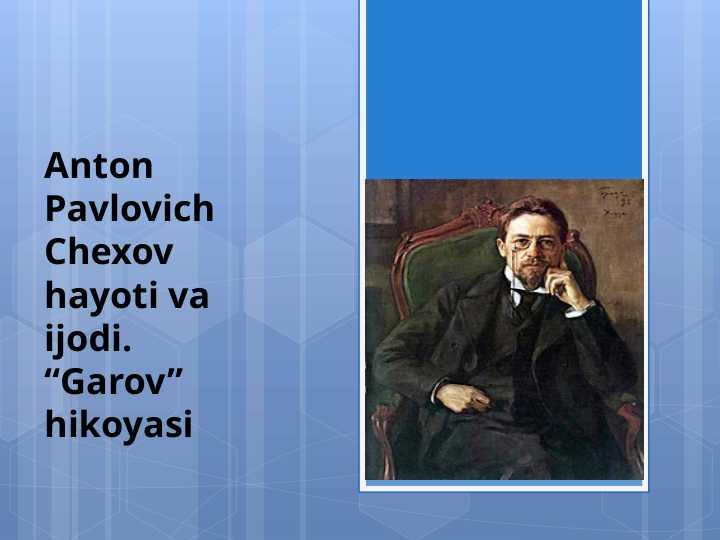 Anton Pavlovich Chexov hayoti va ijodi. “Garov” hikoyasi